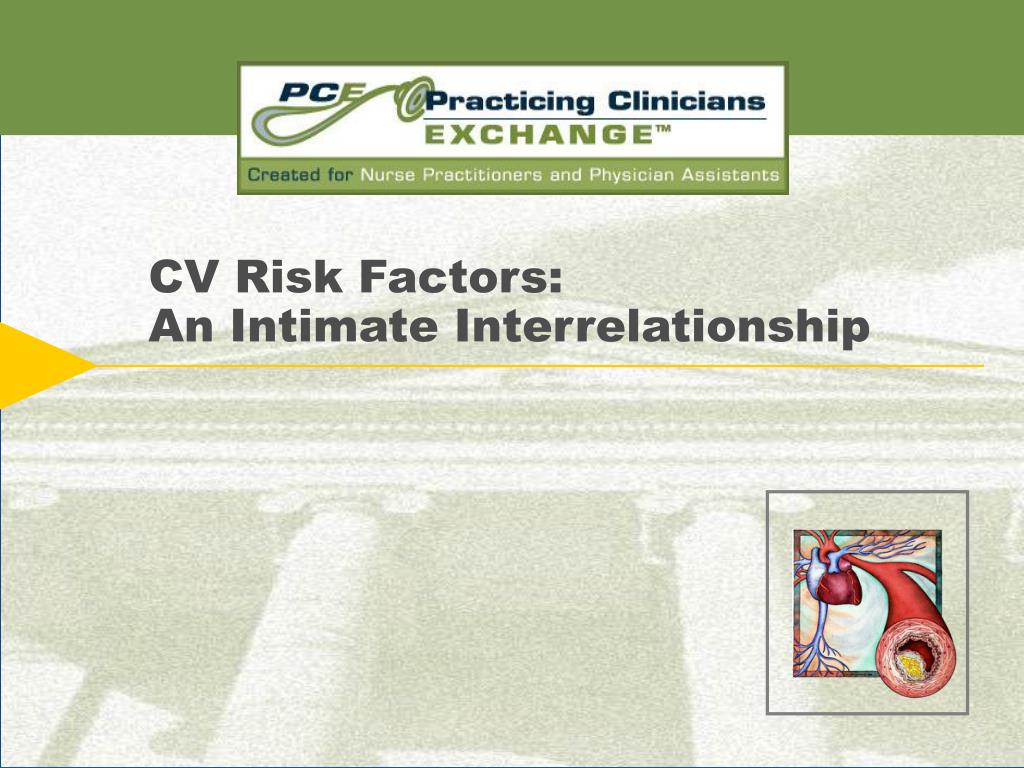 PCE Practicing Clinicians EXCHANGE™

Created for Nurse Practitioners and Physician Assistants

CV Risk Factors:
An Intimate Interrelationship